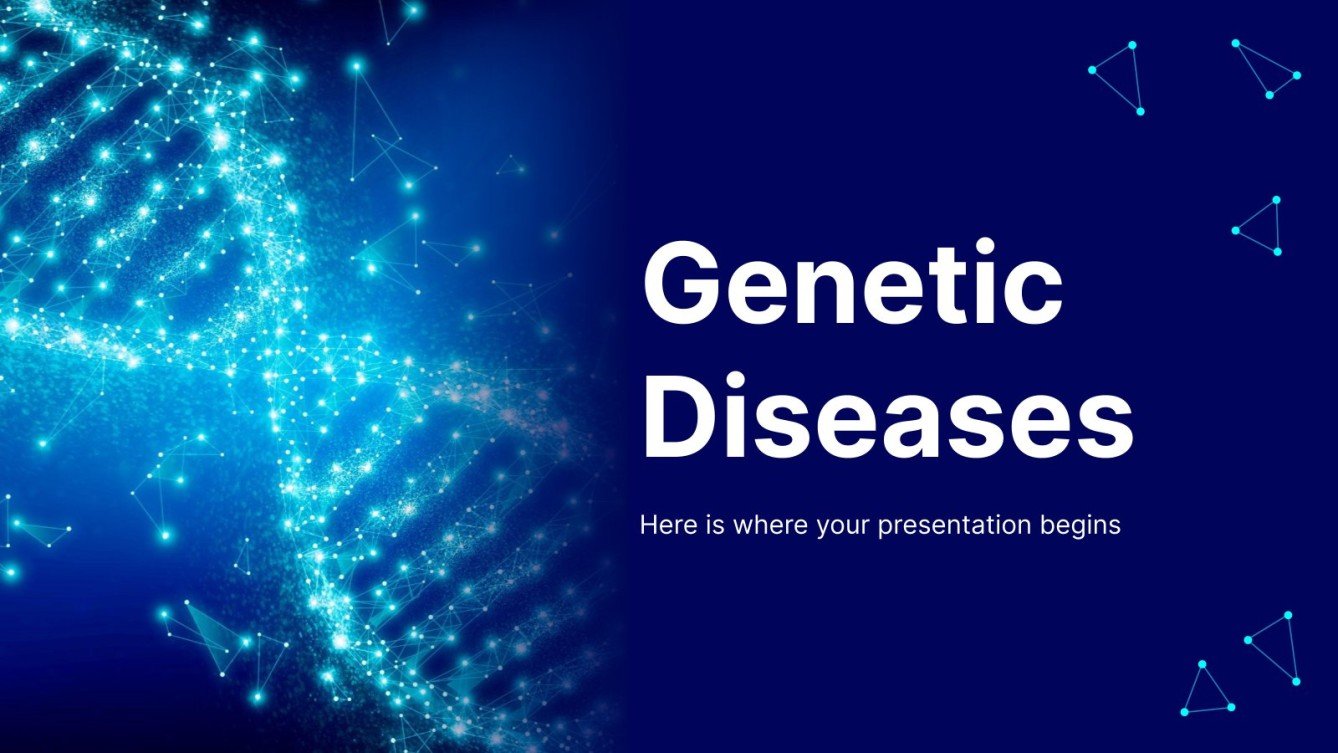 Genetic Diseases

Here is where your presentation begins